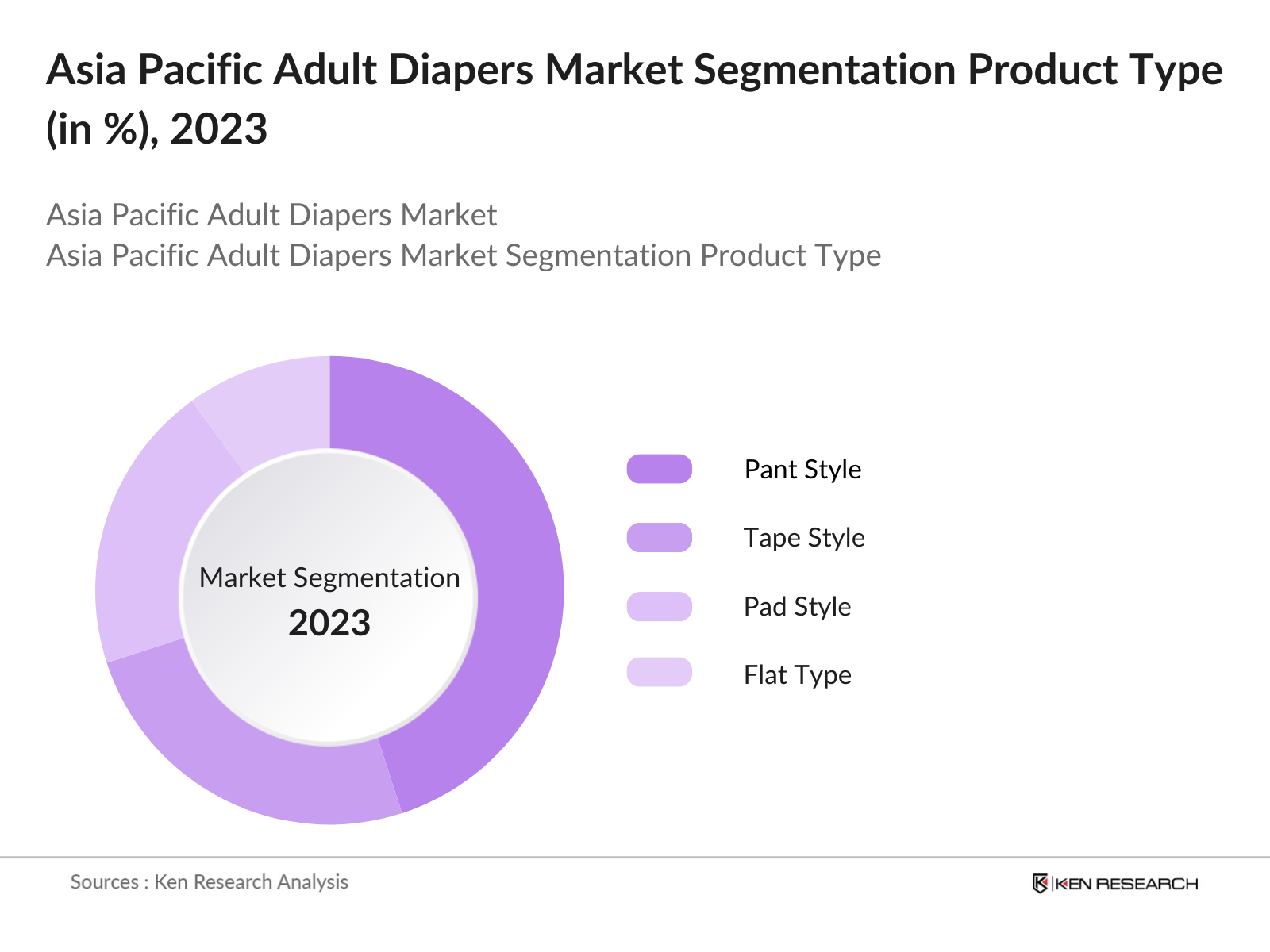 Asia Pacific Adult Diapers Market Segmentation Product Type (in %), 2023

Asia Pacific Adult Diapers Market
Asia Pacific Adult Diapers Market Segmentation Product Type

Market Segmentation
2023

Pant Style
Tape Style
Pad Style
Flat Type

Sources : Ken Research Analysis

KEN RESEARCH